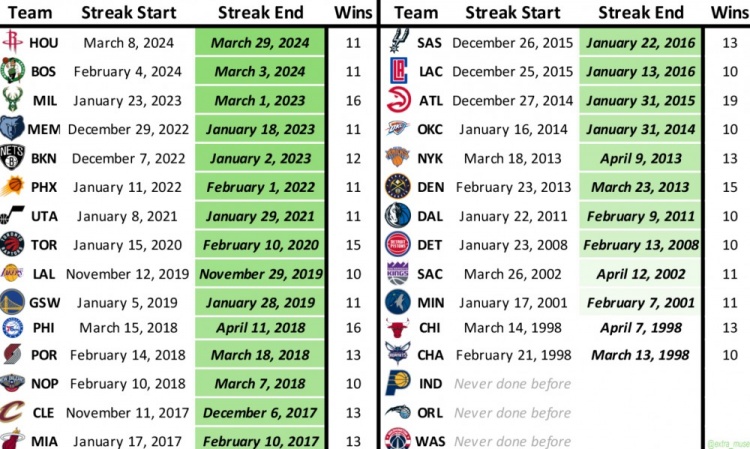 | Team | Streak Start | Streak End | Wins |
|---|---|---|---|
| HOU | March 8, 2024 | March 29, 2024 | 11 |
| BOS | February 4, 2024 | March 3, 2024 | 11 |
| MIL | January 23, 2023 | March 1, 2023 | 16 |
| MEM | December 29, 2022 | January 18, 2023 | 11 |
| BKN | December 7, 2022 | January 2, 2023 | 12 |
| PHX | January 11, 2022 | February 1, 2022 | 11 |
| UTA | January 8, 2021 | January 29, 2021 | 11 |
| TOR | January 15, 2020 | February 10, 2020 | 15 |
| LAL | November 12, 2019 | November 29, 2019 | 10 |
| GSW | January 5, 2019 | January 28, 2019 | 11 |
| PHI | March 15, 2018 | April 11, 2018 | 16 |
| POR | February 14, 2018 | March 18, 2018 | 13 |
| NOP | February 10, 2018 | March 7, 2018 | 10 |
| CLE | November 11, 2017 | December 6, 2017 | 13 |
| MIA | January 17, 2017 | February 10, 2017 | 13 |

| Team | Streak Start | Streak End | Wins |
|---|---|---|---|
| SAS | December 26, 2015 | January 22, 2016 | 13 |
| LAC | December 25, 2015 | January 13, 2016 | 10 |
| ATL | December 27, 2014 | January 31, 2015 | 19 |
| OKC | January 16, 2014 | January 31, 2014 | 10 |
| NYK | March 18, 2013 | April 9, 2013 | 13 |
| DEN | February 23, 2013 | March 23, 2013 | 15 |
| DAL | January 22, 2011 | February 9, 2011 | 10 |
| DET | January 23, 2008 | February 13, 2008 | 10 |
| SAC | March 26, 2002 | April 12, 2002 | 11 |
| MIN | January 17, 2001 | February 7, 2001 | 11 |
| CHI | March 14, 1998 | April 7, 1998 | 13 |
| CHA | February 21, 1998 | March 13, 1998 | 10 |
| IND | Never done before | | |
| ORL | Never done before | | |
| WAS | Never done before | | |

@extra_muse